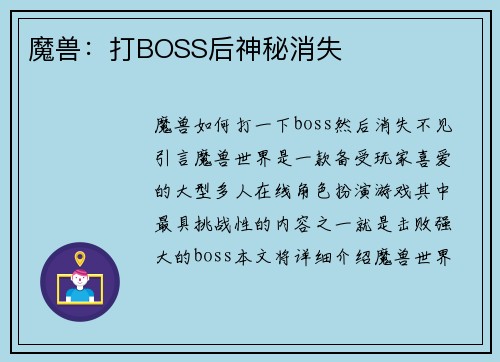 魔兽：打BOSS后神秘消失

魔兽如何打一下boss然后消失不见引言魔兽世界是一款备受玩家喜爱的大型多人在线角色扮演游戏其中最具挑战性的内容之一就是击败强大的boss本文将详细介绍魔兽世界